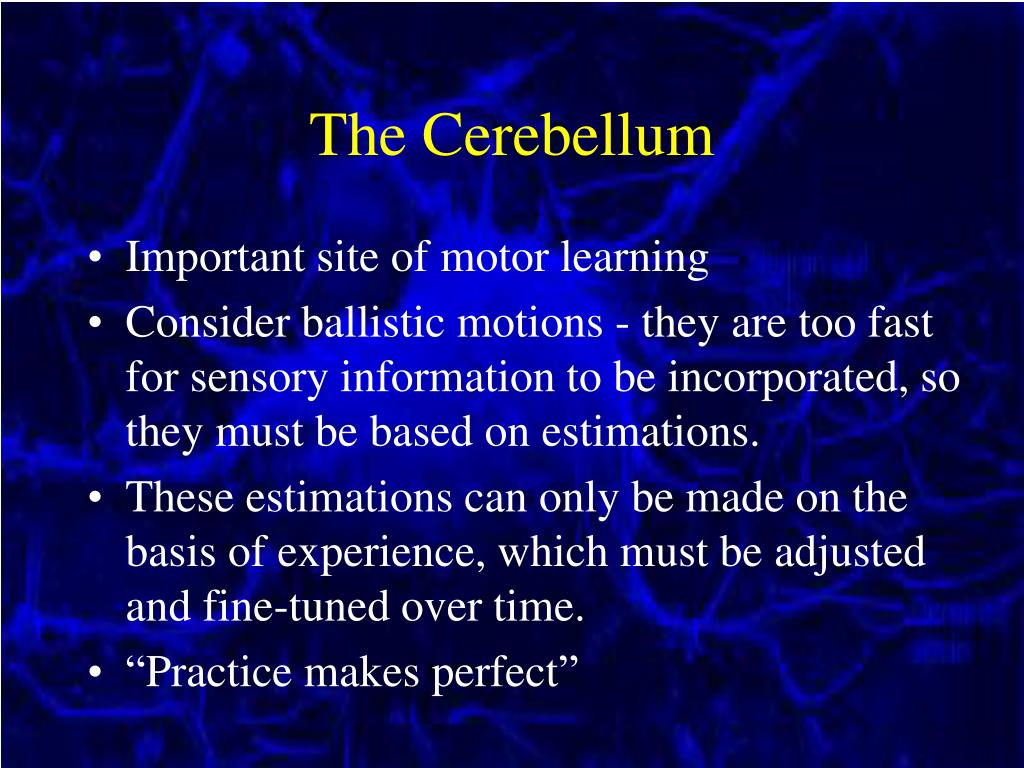 The Cerebellum

• Important site of motor learning
• Consider ballistic motions - they are too fast for sensory information to be incorporated, so they must be based on estimations.
• These estimations can only be made on the basis of experience, which must be adjusted and fine-tuned over time.
• “Practice makes perfect”